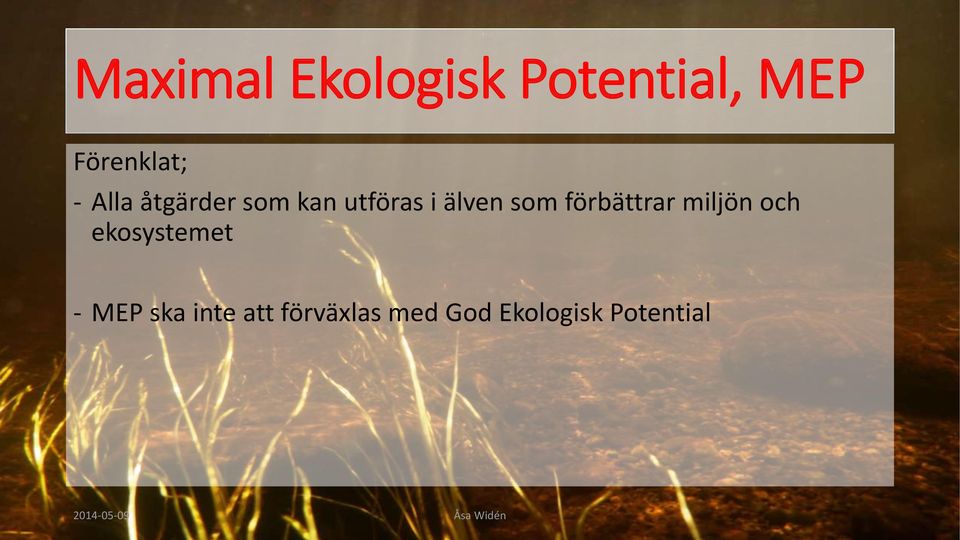 Maximal Ekologisk Potential, MEP

Förenklat;

- Alla åtgärder som kan utföras i älven som förbättrar miljön och ekosystemet

- MEP ska inte att förväxlas med God Ekologisk Potential

2014-05-09

Åsa Widén